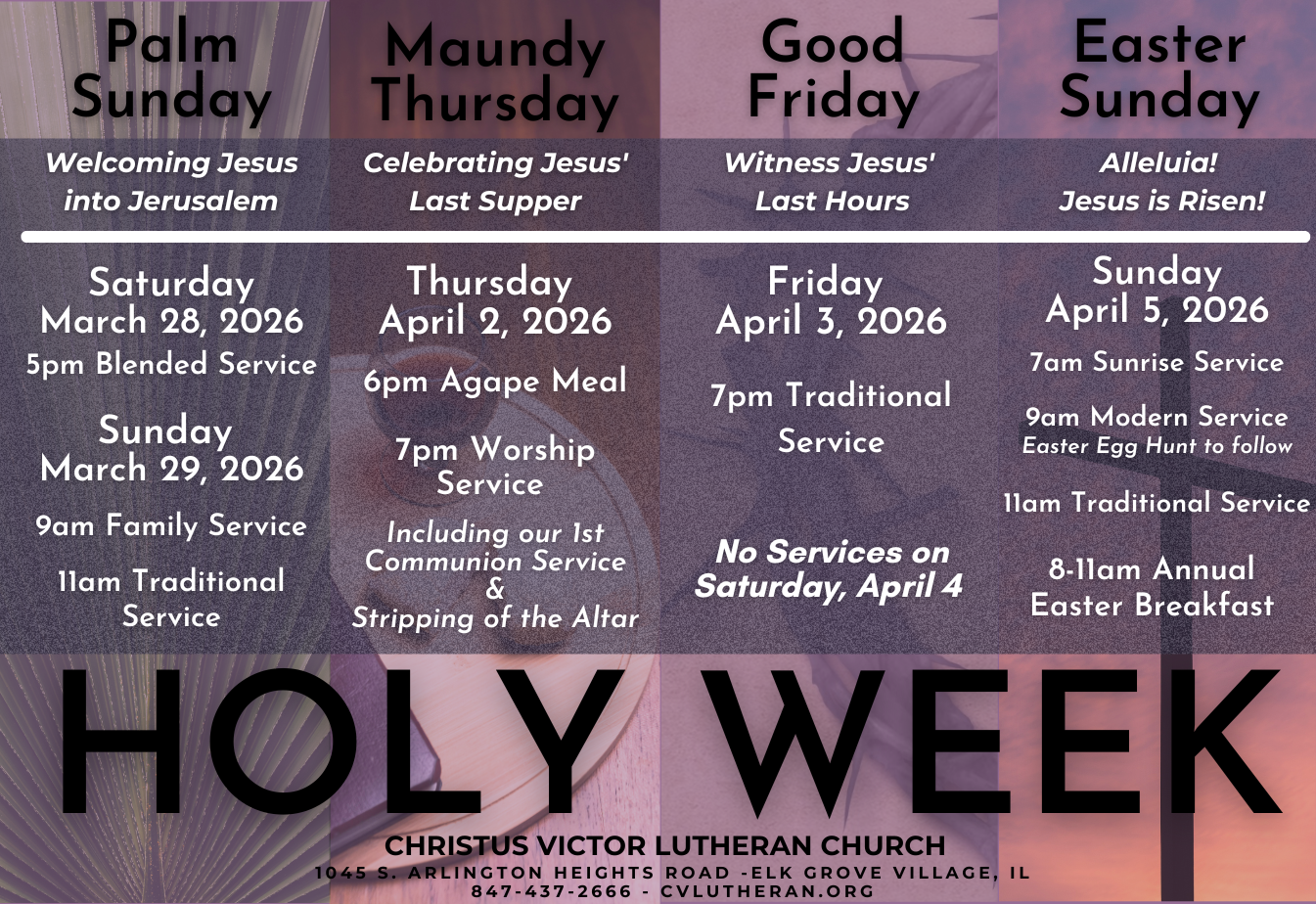 Palm Sunday

Welcoming Jesus into Jerusalem

Saturday
March 28, 2026

5pm Blended Service

Sunday
March 29, 2026

9am Family Service

11am Traditional Service

Maundy Thursday

Celebrating Jesus' Last Supper

Thursday
April 2, 2026

6pm Agape Meal

7pm Worship Service

Including our 1st Communion Service & Stripping of the Altar

Good Friday

Witness Jesus' Last Hours

Friday
April 3, 2026

7pm Traditional Service

No Services on Saturday, April 4

Easter Sunday

Alleluia! Jesus is Risen!

Sunday
April 5, 2026

7am Sunrise Service

9am Modern Service
Easter Egg Hunt to follow

11am Traditional Service

8-11am Annual Easter Breakfast

HOLY WEEK

CHRISTUS VICTOR LUTHERAN CHURCH
1045 S. ARLINGTON HEIGHTS ROAD -ELK GROVE VILLAGE, IL
847-437-2666 - CVLUTHERAN.ORG